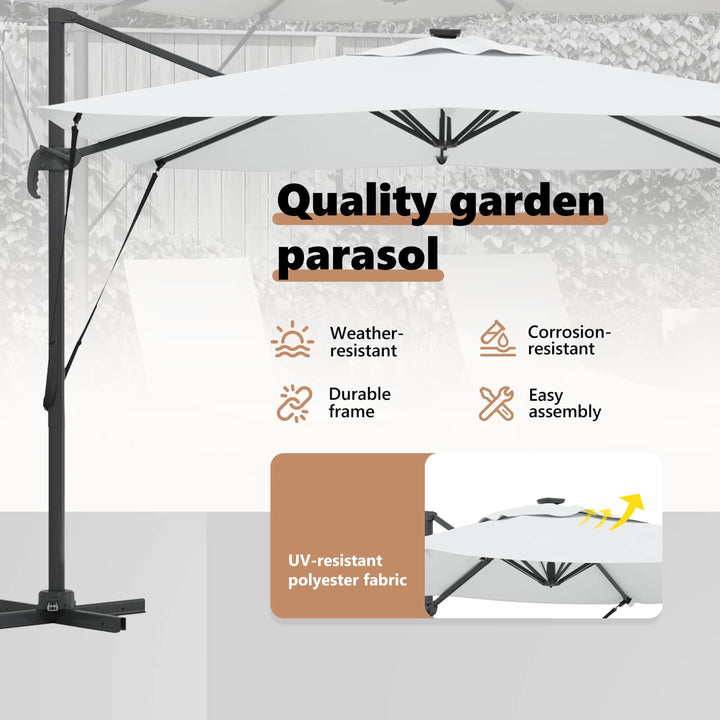 Quality garden parasol

Weather-resistant

Corrosion-resistant

Durable frame

Easy assembly

UV-resistant polyester fabric